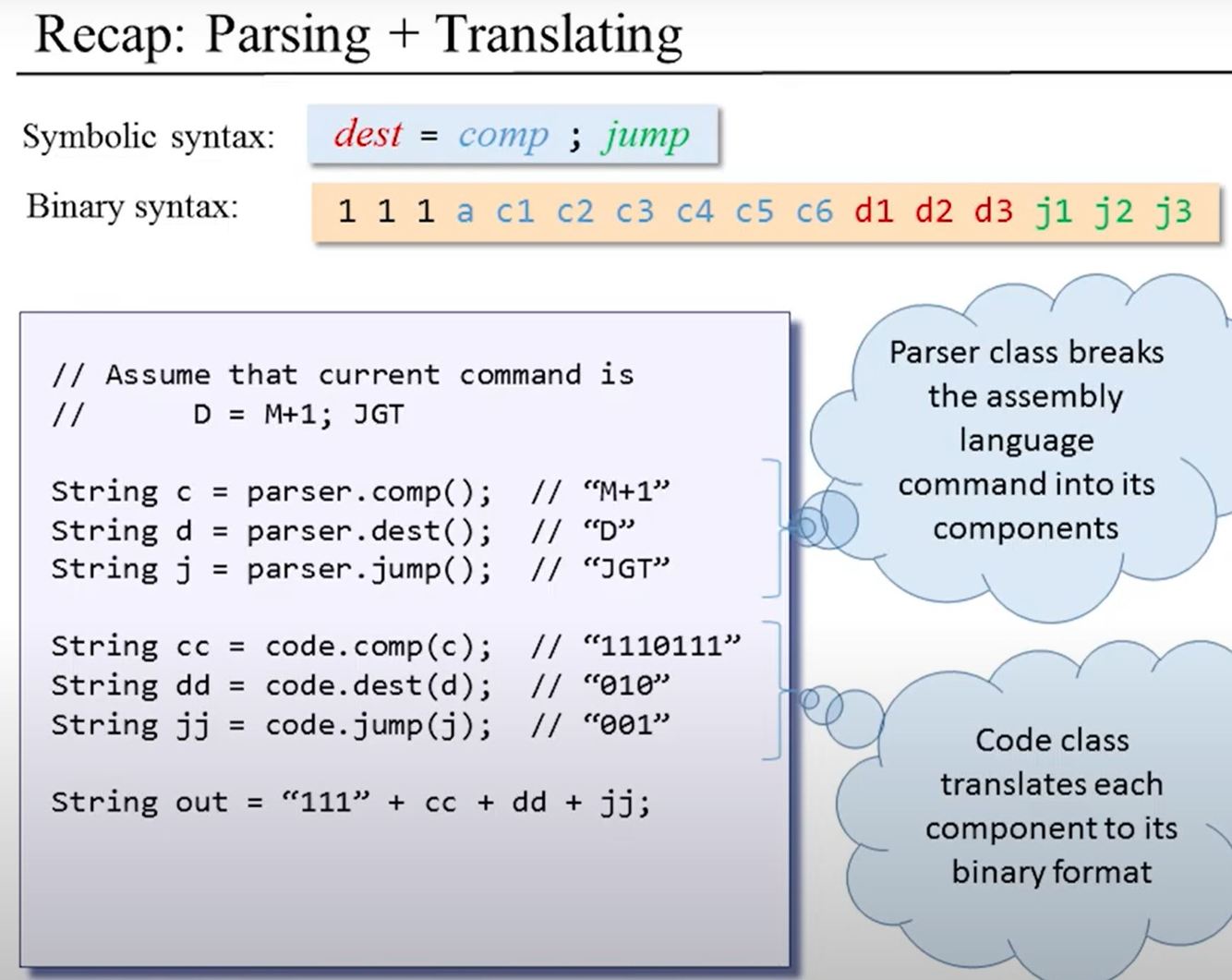 Recap: Parsing + Translating

Symbolic syntax: dest = comp ; jump

Binary syntax: 1 1 1 a c1 c2 c3 c4 c5 c6 d1 d2 d3 j1 j2 j3

// Assume that current command is
//      D = M+1; JGT

String c = parser.comp();  // “M+1”
String d = parser.dest();  // “D”
String j = parser.jump();  // “JGT”

String cc = code.comp(c);  // “1110111”
String dd = code.dest(d);  // “010”
String jj = code.jump(j);  // “001”

String out = “111” + cc + dd + jj;

Parser class breaks the assembly language command into its components

Code class translates each component to its binary format